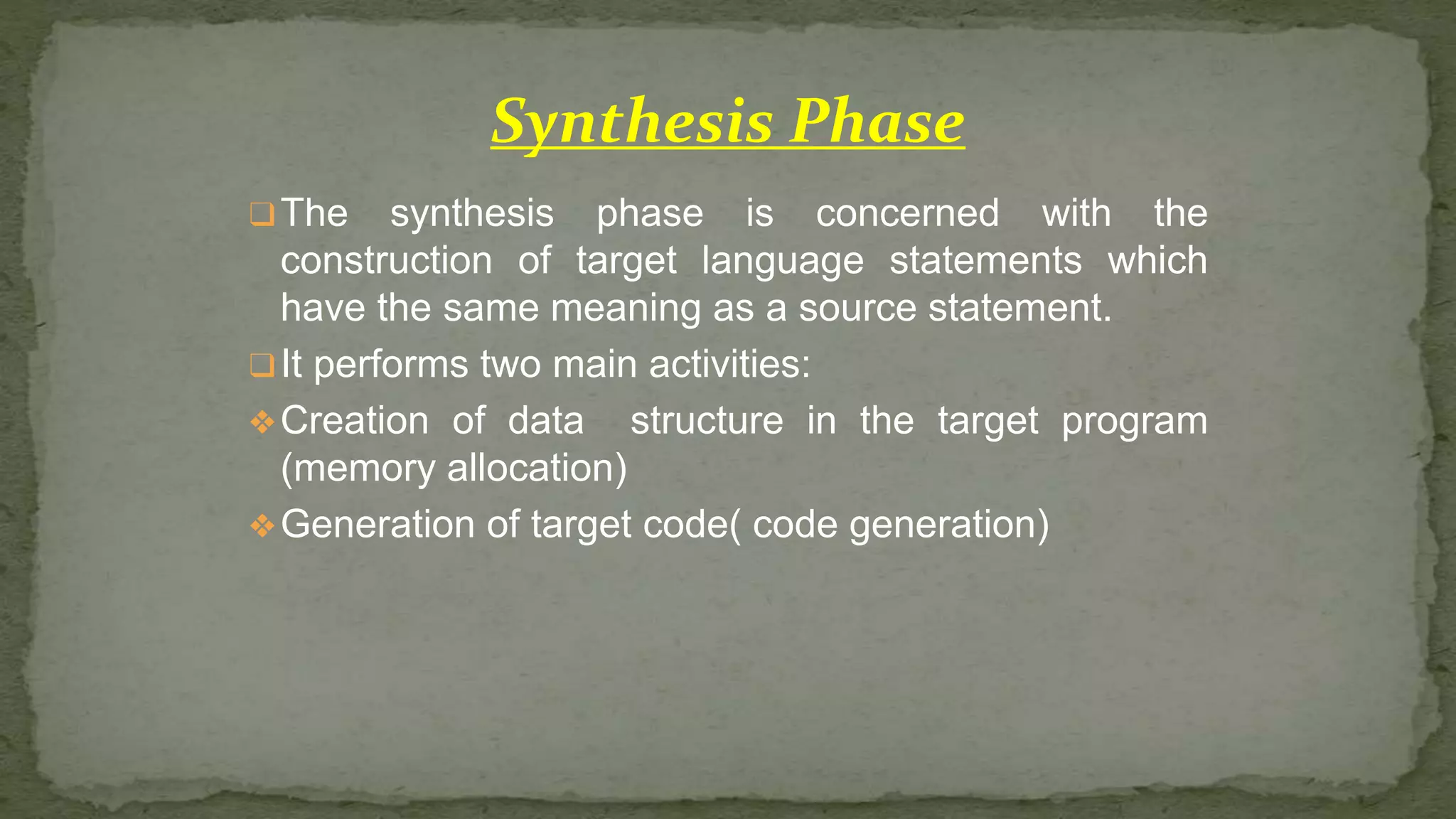 Synthesis Phase

❑ The synthesis phase is concerned with the construction of target language statements which have the same meaning as a source statement.

❑ It performs two main activities:

❖ Creation of data  structure in the target program (memory allocation)

❖ Generation of target code( code generation)